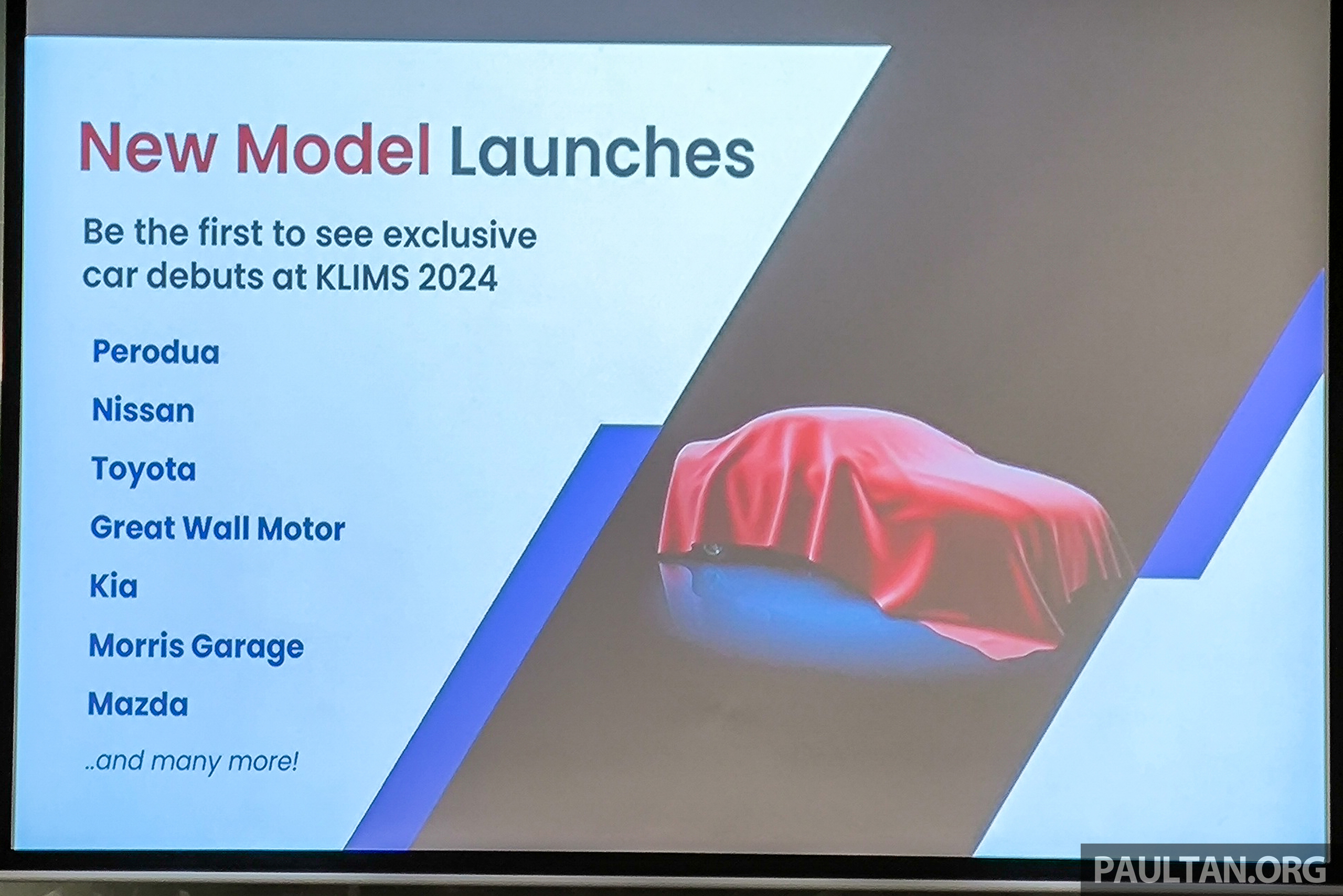 New Model Launches

Be the first to see exclusive car debuts at KLIMS 2024

Perodua

Nissan

Toyota

Great Wall Motor

Kia

Morris Garage

Mazda

..and many more!

PAULTAN.ORG